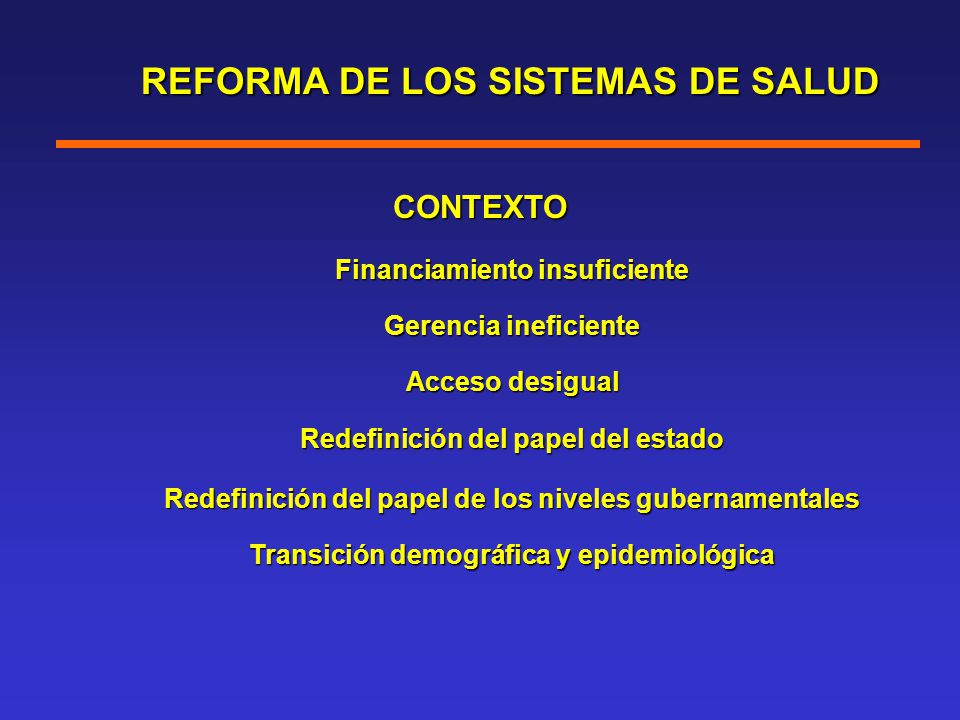 REFORMA DE LOS SISTEMAS DE SALUD

CONTEXTO

Financiamiento insuficiente

Gerencia ineficiente

Acceso desigual

Redefinición del papel del estado

Redefinición del papel de los niveles gubernamentales

Transición demográfica y epidemiológica